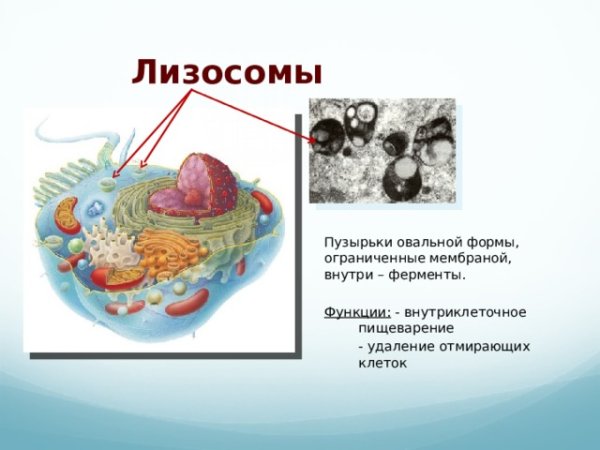 Лизосомы

Пузырьки овальной формы, ограниченные мембраной, внутри – ферменты.

Функции: - внутриклеточное пищеварение
- удаление отмирающих клеток